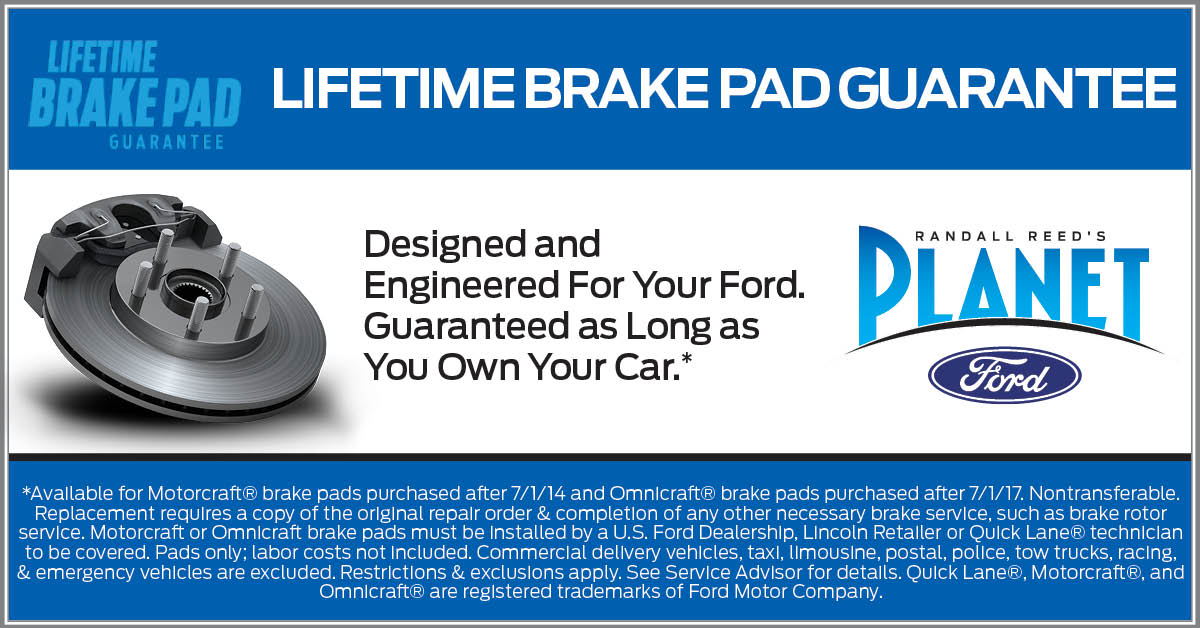 LIFETIME BRAKE PAD GUARANTEE

LIFETIME BRAKE PAD GUARANTEE

Designed and Engineered For Your Ford. Guaranteed as Long as You Own Your Car.*

RANDALL REED'S PLANET Ford

*Available for Motorcraft® brake pads purchased after 7/1/14 and Omnicraft® brake pads purchased after 7/1/17. Nontransferable. Replacement requires a copy of the original repair order & completion of any other necessary brake service, such as brake rotor service. Motorcraft or Omnicraft brake pads must be installed by a U.S. Ford Dealership, Lincoln Retailer or Quick Lane® technician to be covered. Pads only; labor costs not included. Commercial delivery vehicles, taxi, limousine, postal, police, tow trucks, racing, & emergency vehicles are excluded. Restrictions & exclusions apply. See Service Advisor for details. Quick Lane®, Motorcraft®, and Omnicraft® are registered trademarks of Ford Motor Company.